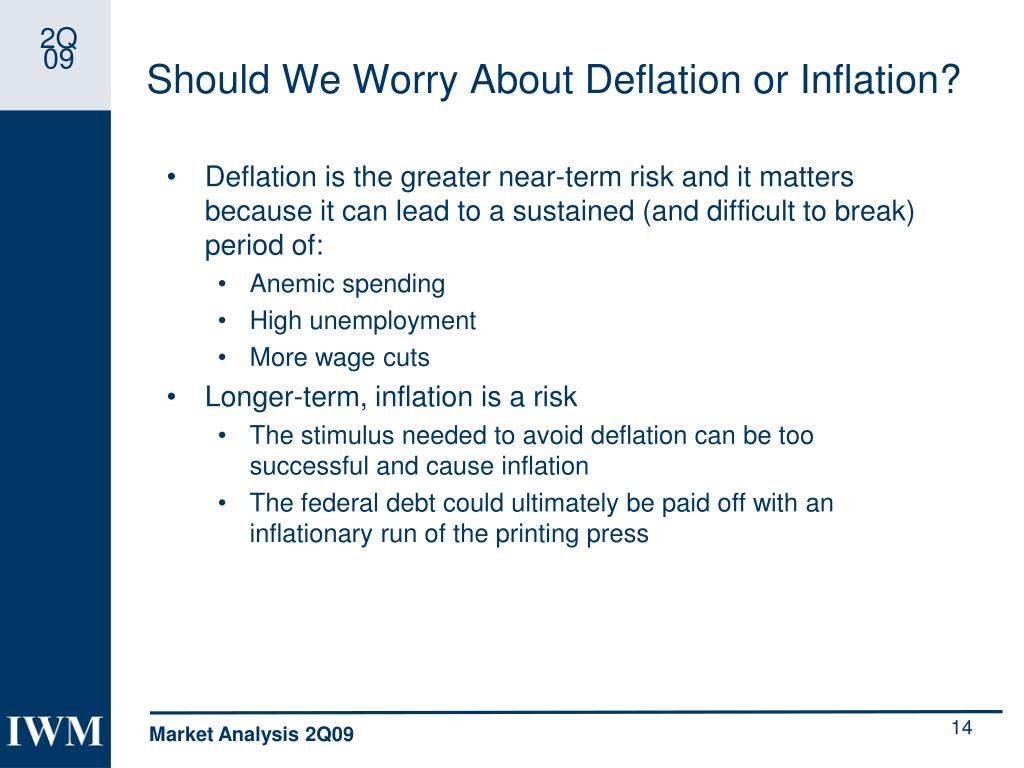 2Q
09

Should We Worry About Deflation or Inflation?

• Deflation is the greater near-term risk and it matters because it can lead to a sustained (and difficult to break) period of:
  • Anemic spending
  • High unemployment
  • More wage cuts
• Longer-term, inflation is a risk
  • The stimulus needed to avoid deflation can be too successful and cause inflation
  • The federal debt could ultimately be paid off with an inflationary run of the printing press

IWM

Market Analysis 2Q09

14